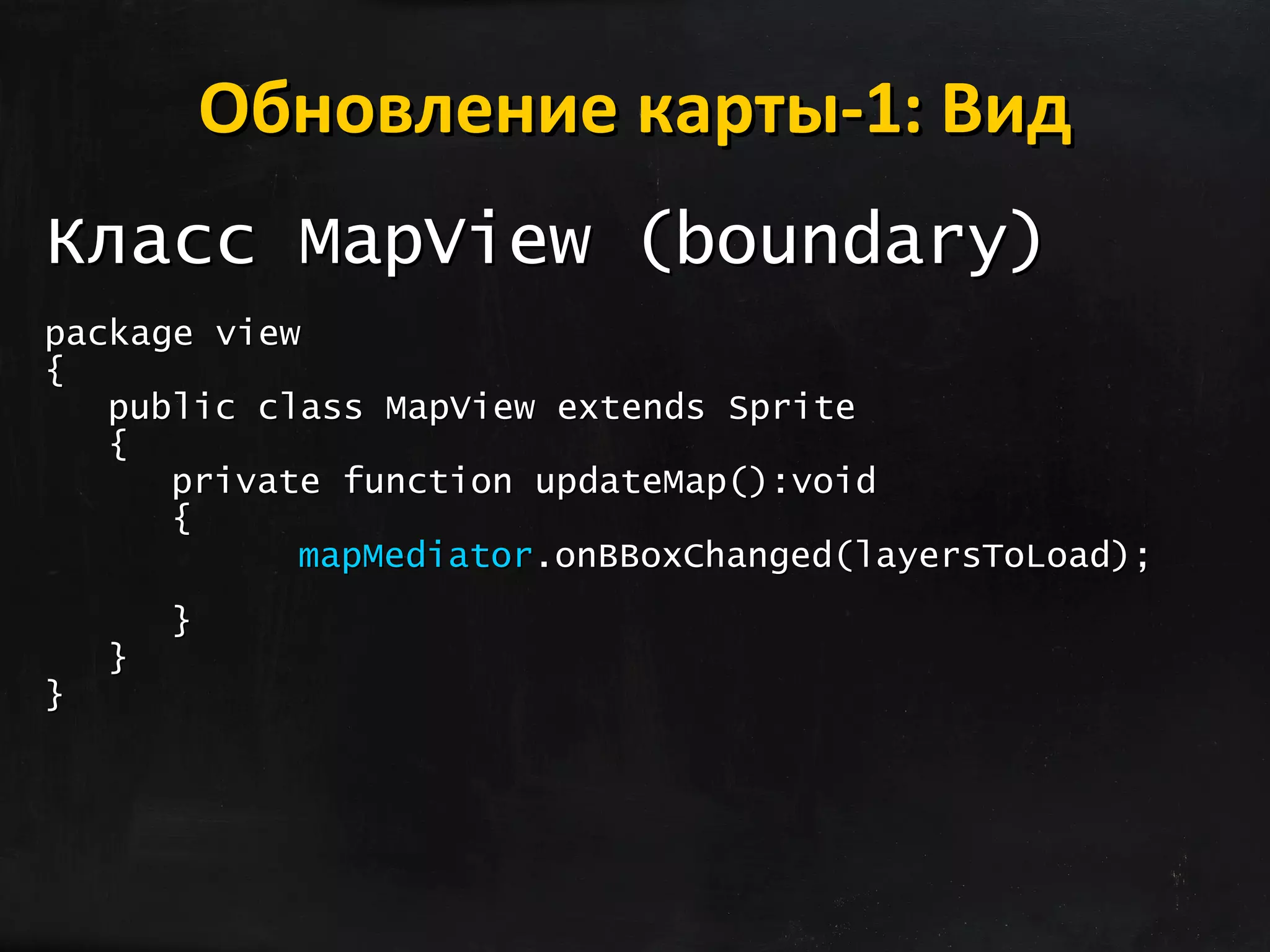 Обновление карты-1: Вид

Класс MapView (boundary)

package view
{
public class MapView extends Sprite
{
private function updateMap():void
{
mapMediator.onBBoxChanged(layersToLoad);

}
}
}